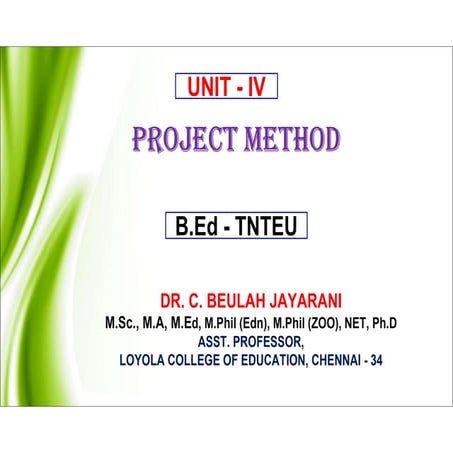 UNIT - IV

PROJECT METHOD

B.Ed - TNTEU

DR. C. BEULAH JAYARANI
M.Sc., M.A, M.Ed, M.Phil (Edn), M.Phil (ZOO), NET, Ph.D
ASST. PROFESSOR,
LOYOLA COLLEGE OF EDUCATION, CHENNAI - 34